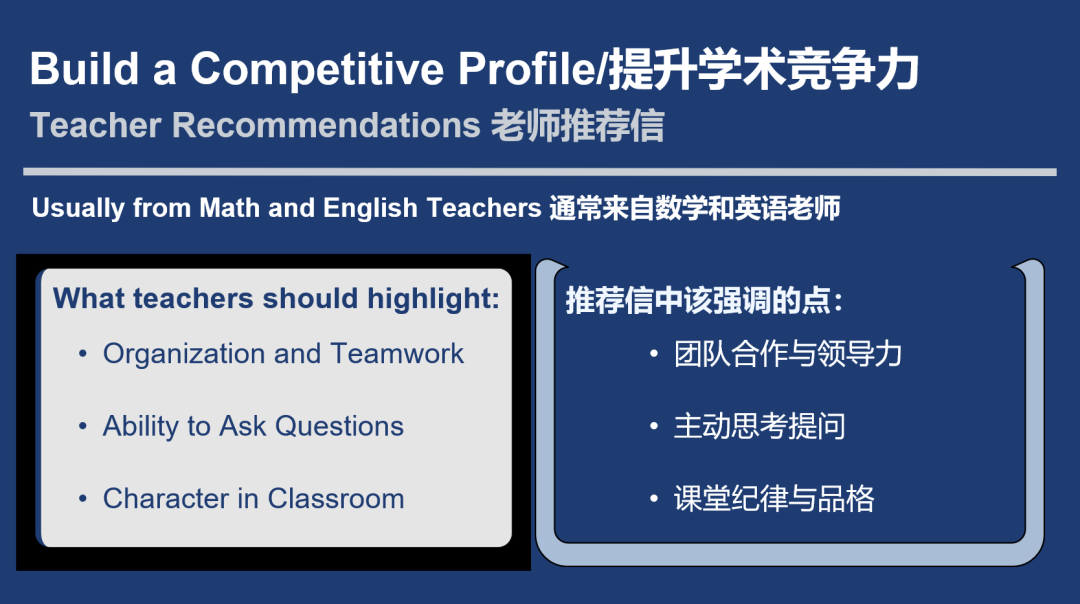 Build a Competitive Profile/提升学术竞争力

Teacher Recommendations 老师推荐信

Usually from Math and English Teachers 通常来自数学和英语老师

What teachers should highlight:

• Organization and Teamwork

• Ability to Ask Questions

• Character in Classroom

推荐信中该强调的点：

• 团队合作与领导力

• 主动思考提问

• 课堂纪律与品格